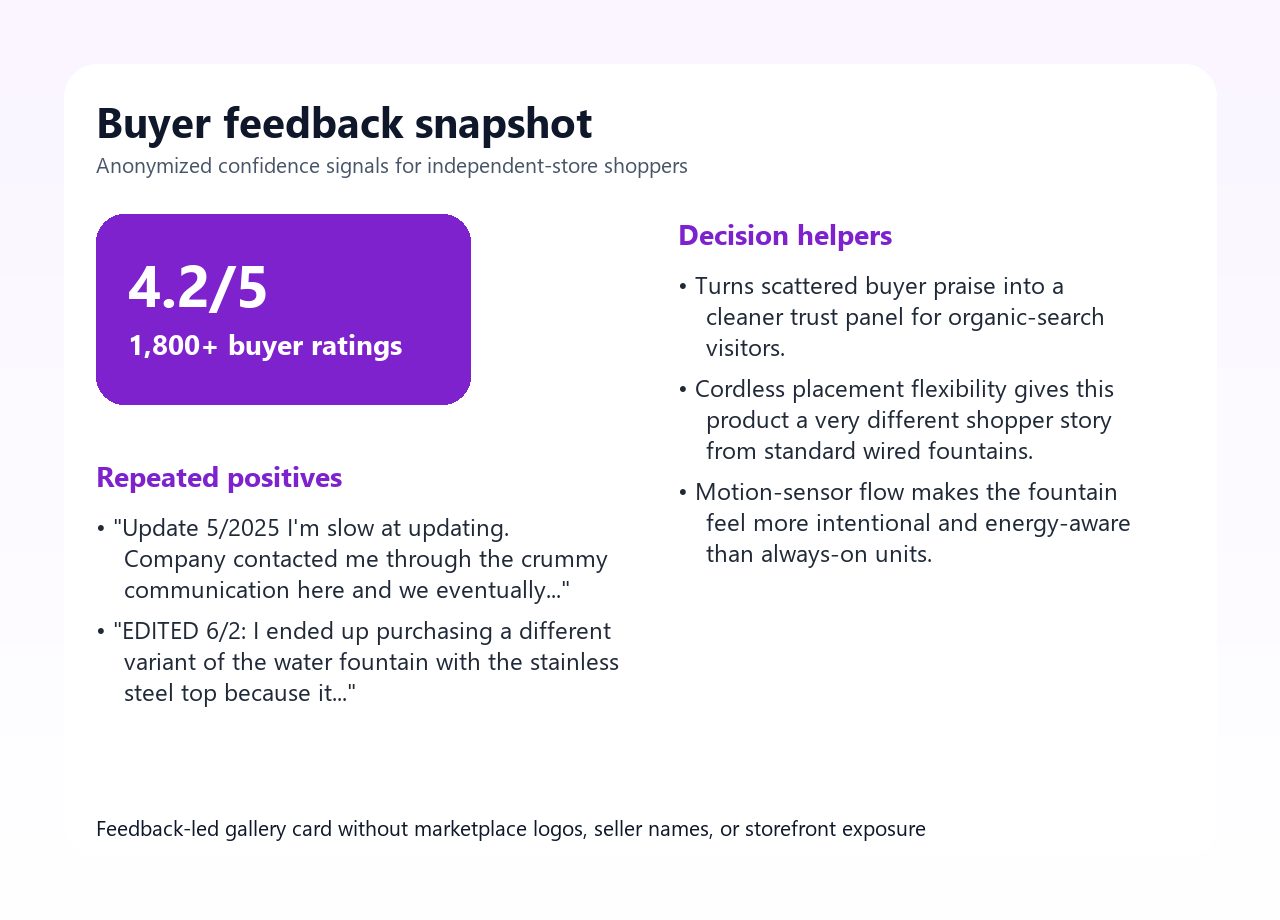 Buyer feedback snapshot

Anonymized confidence signals for independent-store shoppers

4.2/5

1,800+ buyer ratings

Repeated positives

• "Update 5/2025 I'm slow at updating. Company contacted me through the crummy communication here and we eventually..."

• "EDITED 6/2: I ended up purchasing a different variant of the water fountain with the stainless steel top because it..."

Decision helpers

• Turns scattered buyer praise into a cleaner trust panel for organic-search visitors.

• Cordless placement flexibility gives this product a very different shopper story from standard wired fountains.

• Motion-sensor flow makes the fountain feel more intentional and energy-aware than always-on units.

Feedback-led gallery card without marketplace logos, seller names, or storefront exposure